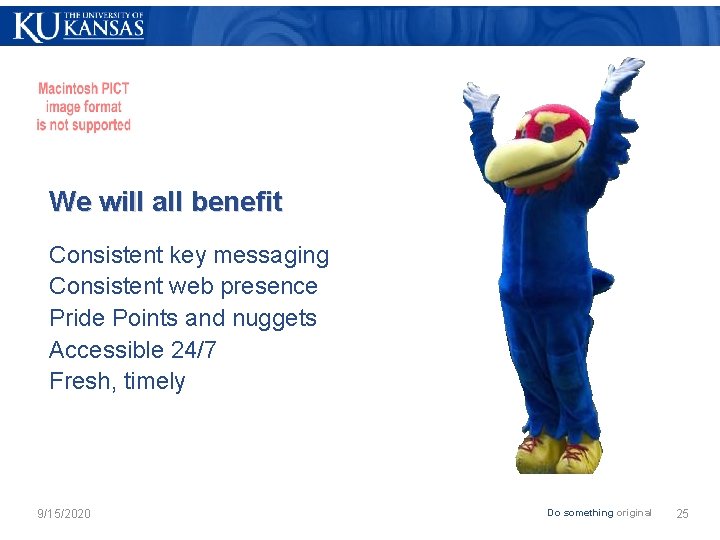 KU THE UNIVERSITY OF KANSAS

Macintosh PICT image format is not supported

We will all benefit

Consistent key messaging
Consistent web presence
Pride Points and nuggets
Accessible 24/7
Fresh, timely

9/15/2020

Do something original

25